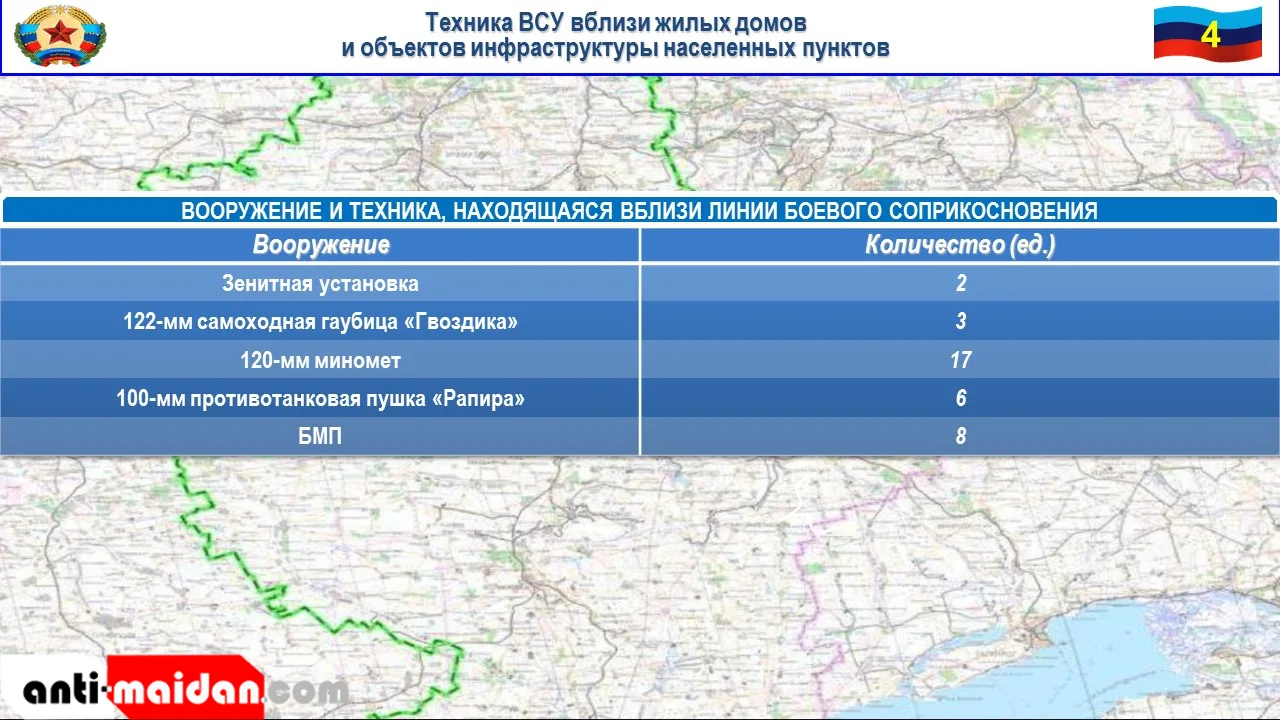 Техника ВСУ вблизи жилых домов
и объектов инфраструктуры населенных пунктов

4

ВООРУЖЕНИЕ И ТЕХНИКА, НАХОДЯЩАЯСЯ ВБЛИЗИ ЛИНИИ БОЕВОГО СОПРИКОСНОВЕНИЯ

| Вооружение | Количество (ед.) |
|---|---|
| Зенитная установка | 2 |
| 122-мм самоходная гаубица «Гвоздика» | 3 |
| 120-мм миномет | 17 |
| 100-мм противотанковая пушка «Рапира» | 6 |
| БМП | 8 |

anti-maidan.com